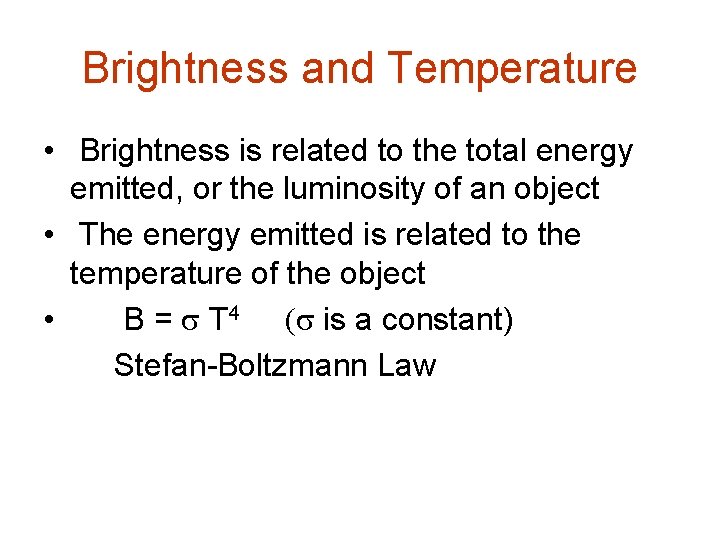 Brightness and Temperature

• Brightness is related to the total energy emitted, or the luminosity of an object

• The energy emitted is related to the temperature of the object

• $B = \sigma T^4$ ($\sigma$ is a constant)

Stefan-Boltzmann Law